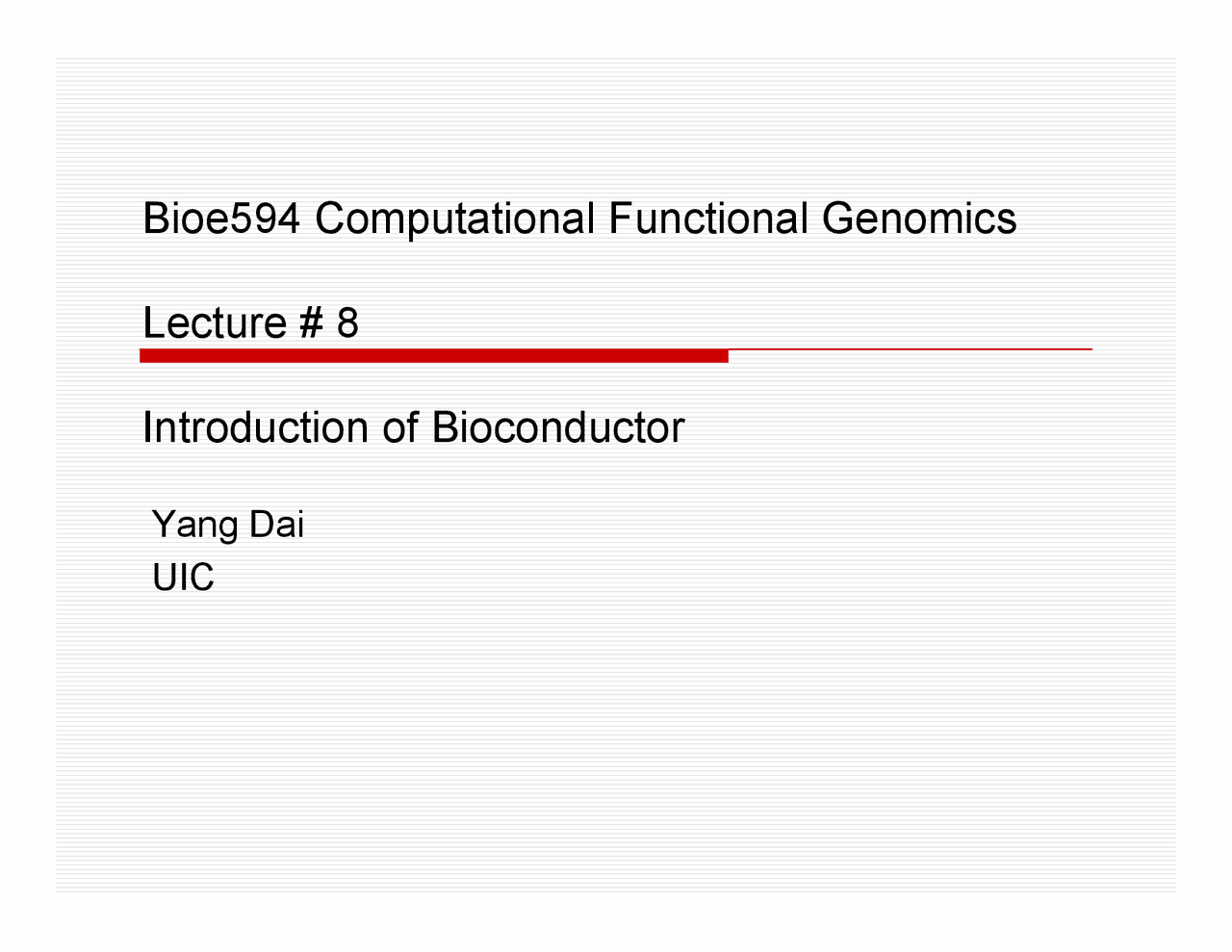 Bioe594 Computational Functional Genomics

Lecture # 8

Introduction of Bioconductor

Yang Dai
UIC